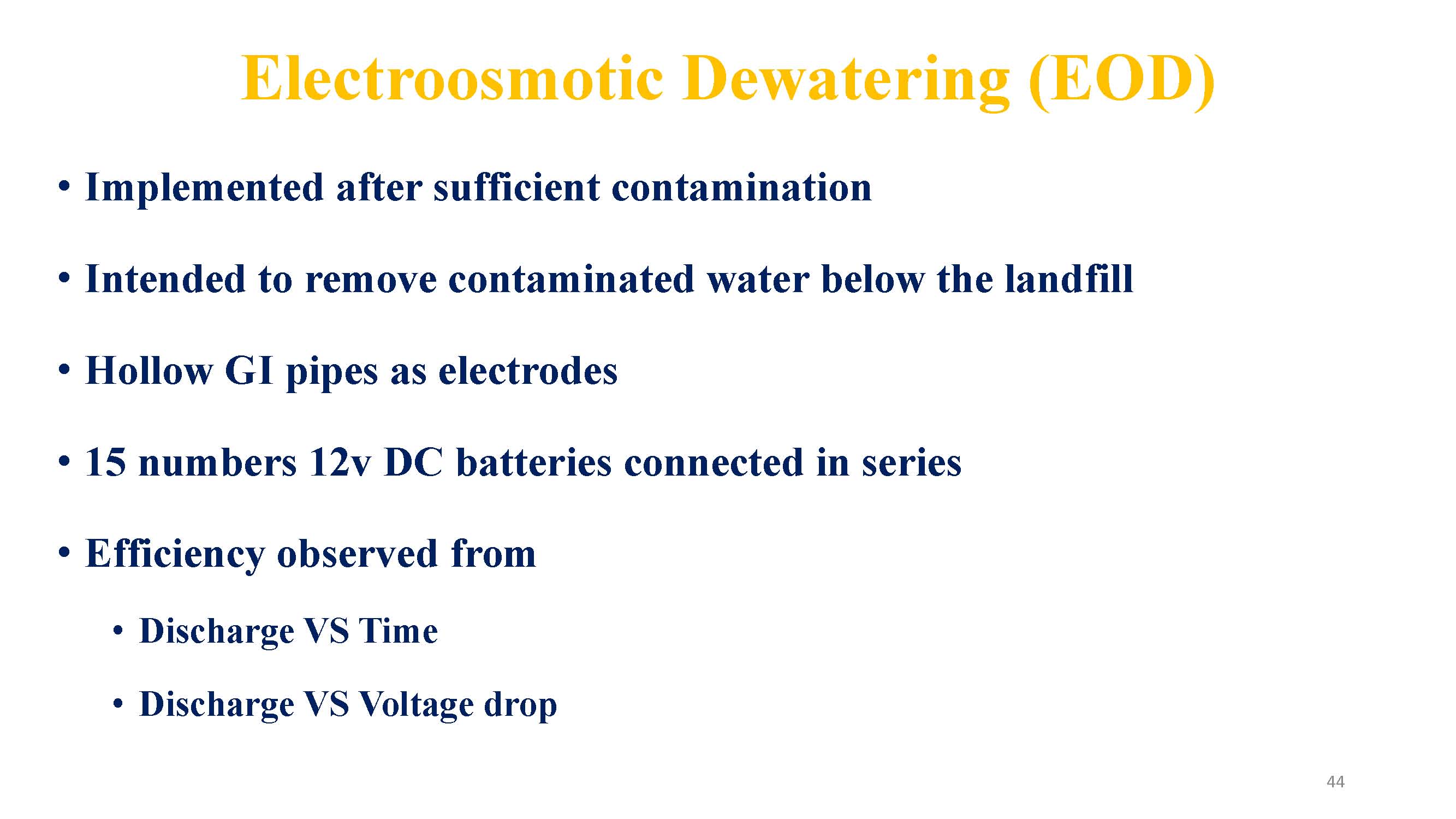 Electroosmotic Dewatering (EOD)

• Implemented after sufficient contamination

• Intended to remove contaminated water below the landfill

• Hollow GI pipes as electrodes

• 15 numbers 12v DC batteries connected in series

• Efficiency observed from

  • Discharge VS Time

  • Discharge VS Voltage drop

44